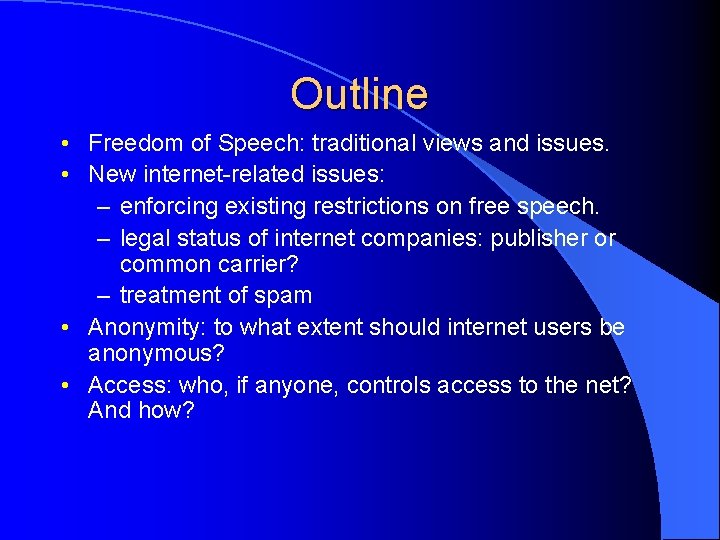 Outline

• Freedom of Speech: traditional views and issues.
• New internet-related issues:
– enforcing existing restrictions on free speech.
– legal status of internet companies: publisher or common carrier?
– treatment of spam
• Anonymity: to what extent should internet users be anonymous?
• Access: who, if anyone, controls access to the net? And how?